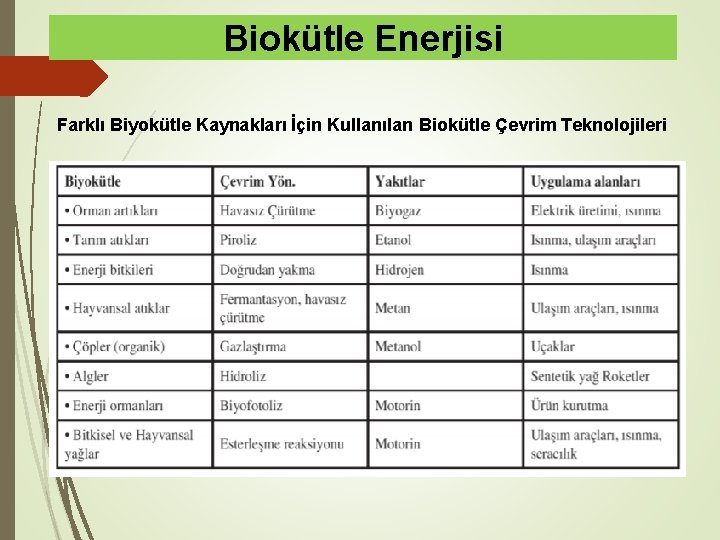 Biokütle Enerjisi

Farklı Biyokütle Kaynakları İçin Kullanılan Biokütle Çevrim Teknolojileri

| Biyokütle | Çevrim Yön. | Yakıtlar | Uygulama alanları |
|---|---|---|---|
| • Orman artıkları | Havasız Çürütme | Biyogaz | Elektrik üretimi, ısınma |
| • Tarım atıkları | Piroliz | Etanol | Isınma, ulaşım araçları |
| • Enerji bitkileri | Doğrudan yakma | Hidrojen | Isınma |
| • Hayvansal atıklar | Fermantasyon, havasız çürütme | Metan | Ulaşım araçları, ısınma |
| • Çöpler (organik) | Gazlaştırma | Metanol | Uçaklar |
| • Algler | Hidroliz | | Sentetik yağ Roketler |
| • Enerji ormanları | Biyofotoliz | Motorin | Ürün kurutma |
| • Bitkisel ve Hayvansal yağlar | Esterleşme reaksiyonu | Motorin | Ulaşım araçları, ısınma, seracılık |